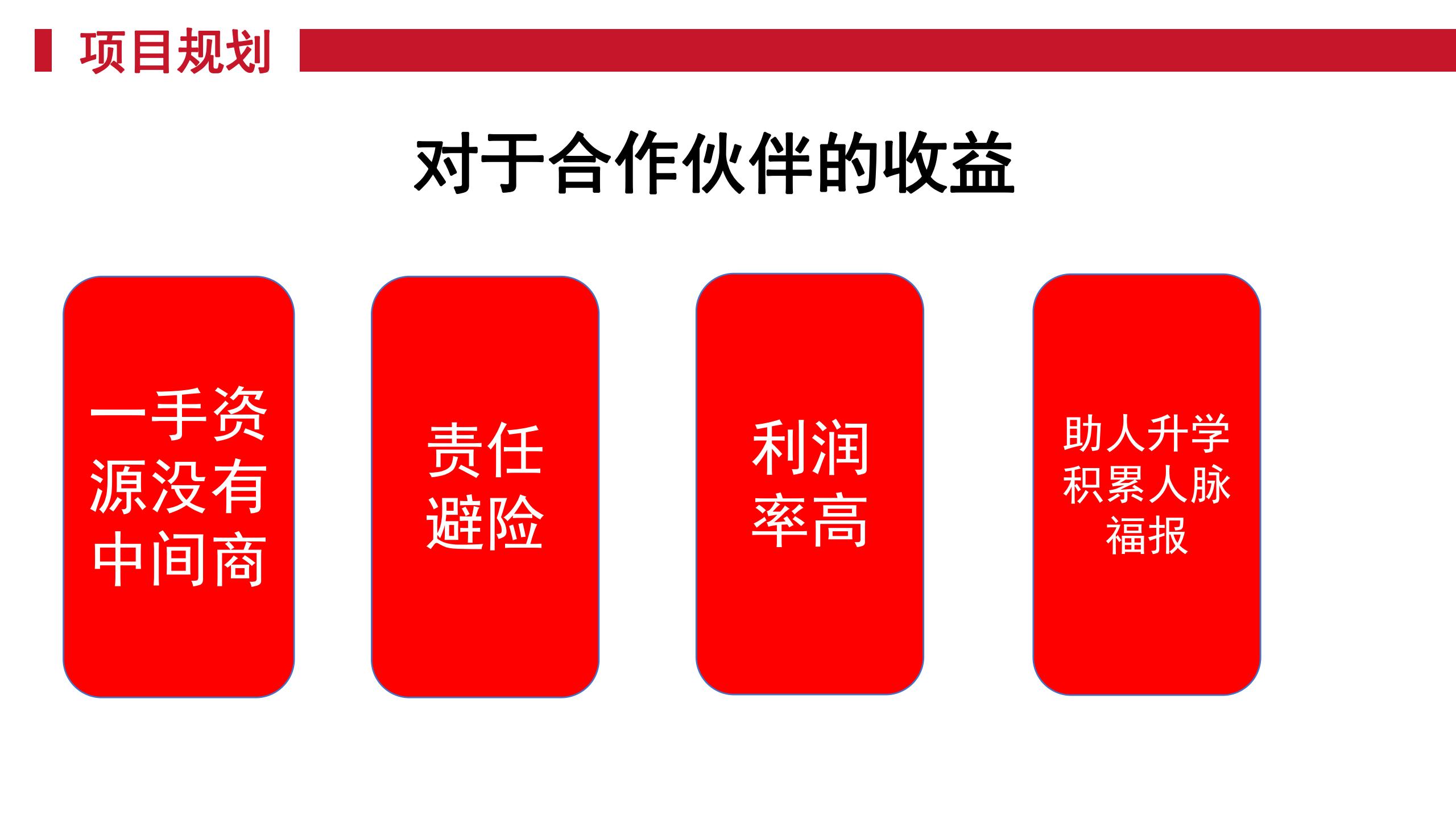 项目规划

对于合作伙伴的收益

一手资源没有中间商

责任避险

利润率高

助人升学积累人脉福报